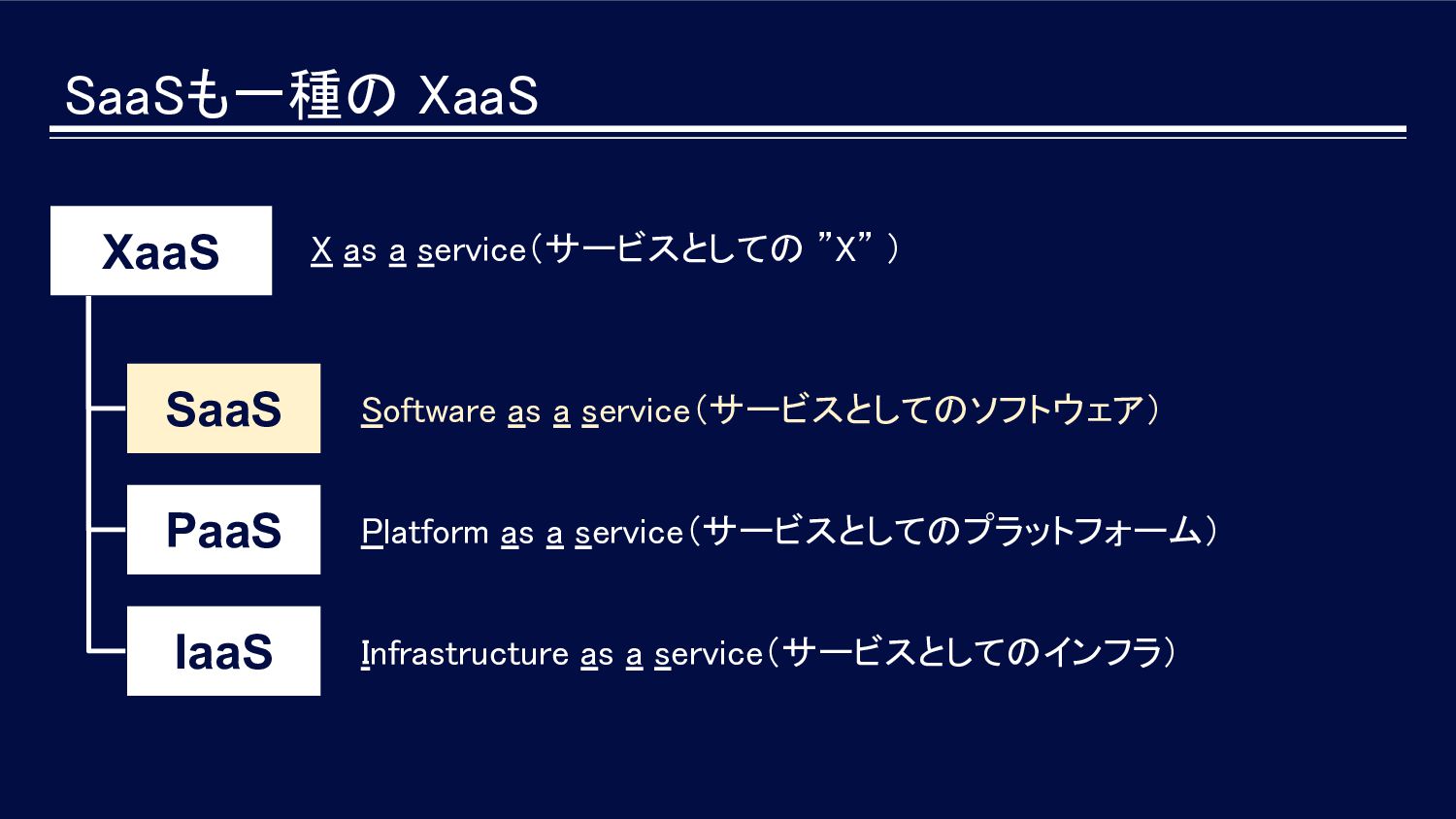 SaaSも一種の XaaS

XaaS

X as a service（サービスとしての ”X” ）

SaaS

Software as a service（サービスとしてのソフトウェア）

PaaS

Platform as a service（サービスとしてのプラットフォーム）

IaaS

Infrastructure as a service（サービスとしてのインフラ）